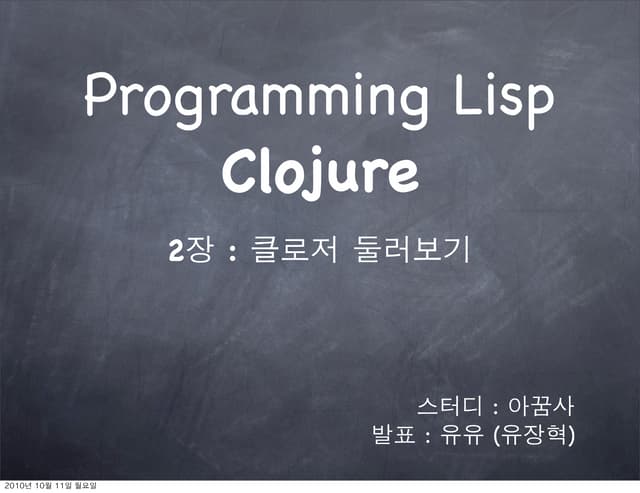 Programming Lisp
Clojure

2장 : 클로저 둘러보기

스터디 : 아꿈사
발표 : 유유 (유장혁)

2010년 10월 11일 월요일